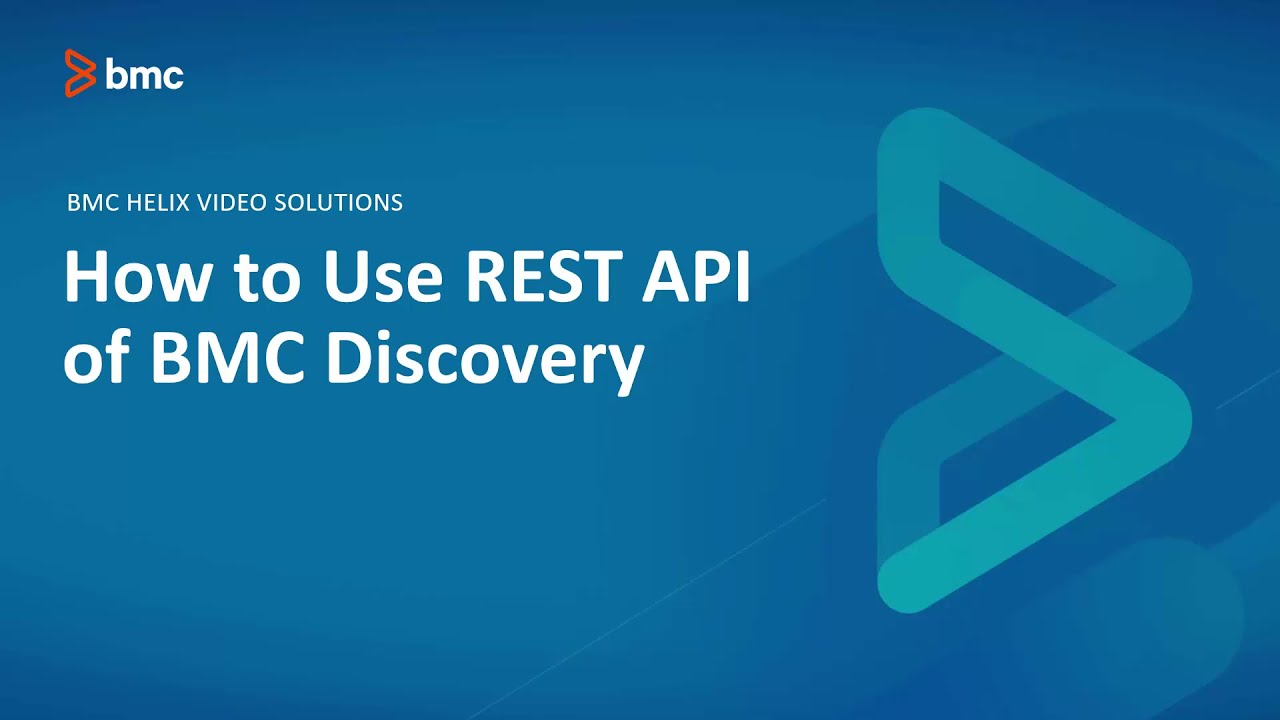 bmc

BMC HELIX VIDEO SOLUTIONS

How to Use REST API of BMC Discovery